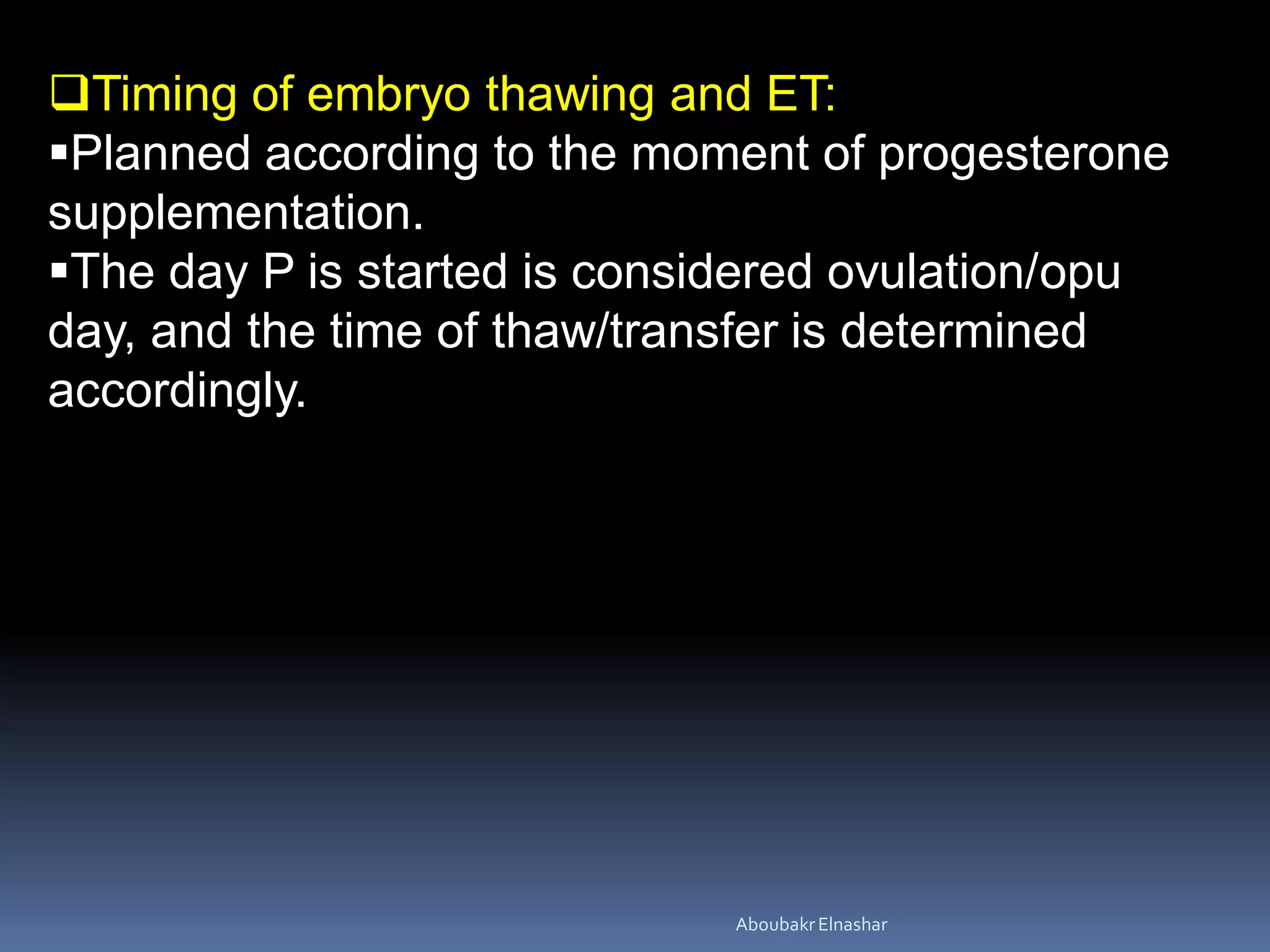 ❑Timing of embryo thawing and ET:

▪Planned according to the moment of progesterone supplementation.

▪The day P is started is considered ovulation/opu day, and the time of thaw/transfer is determined accordingly.

Aboubakr Elnashar